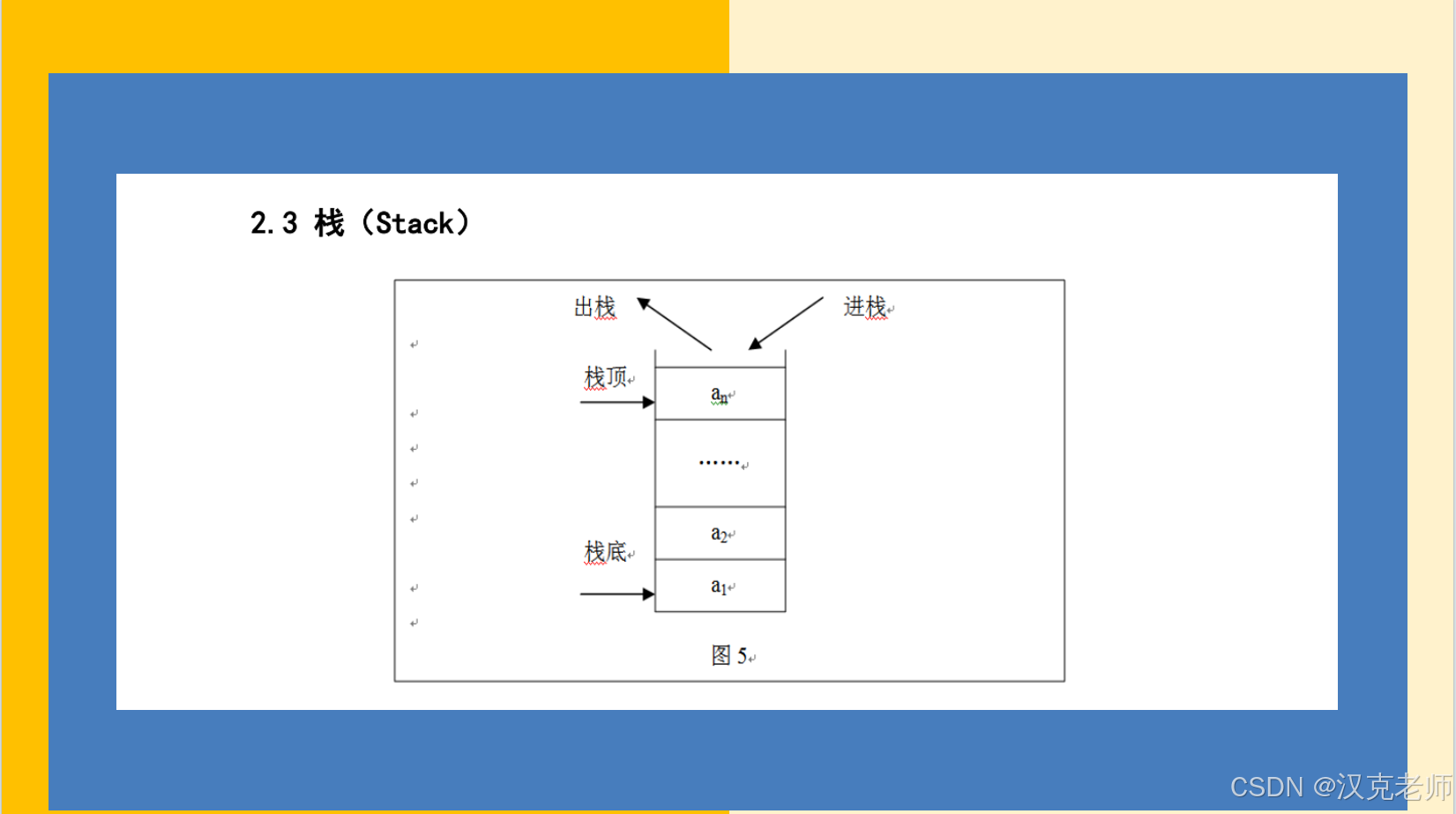 2.3 栈（Stack）

出栈

进栈

栈顶

$a_n$

……

$a_2$

栈底

$a_1$

图 5

CSDN @汉克老师